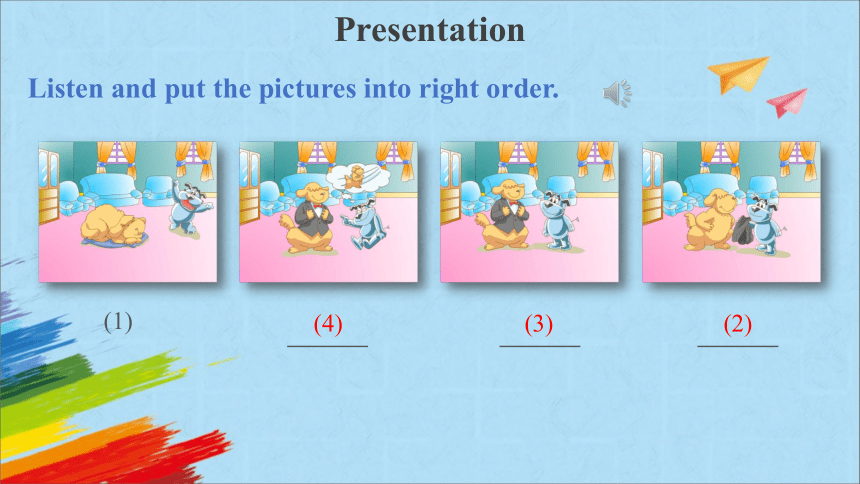 Presentation

Listen and put the pictures into right order.

(1)

(4)

(3)

(2)